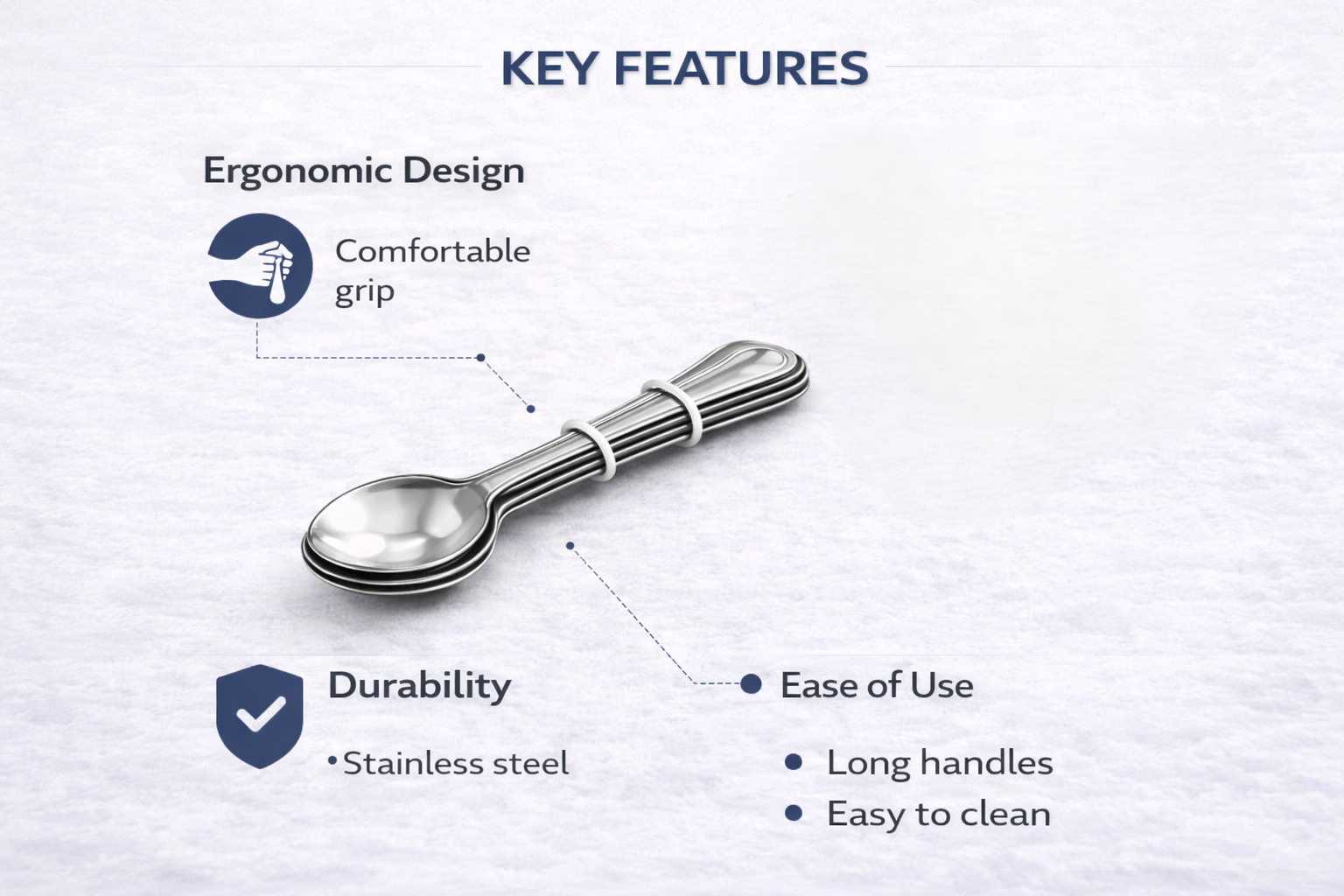 KEY FEATURES

Ergonomic Design

Comfortable grip

Durability

•Stainless steel

Ease of Use

• Long handles
• Easy to clean